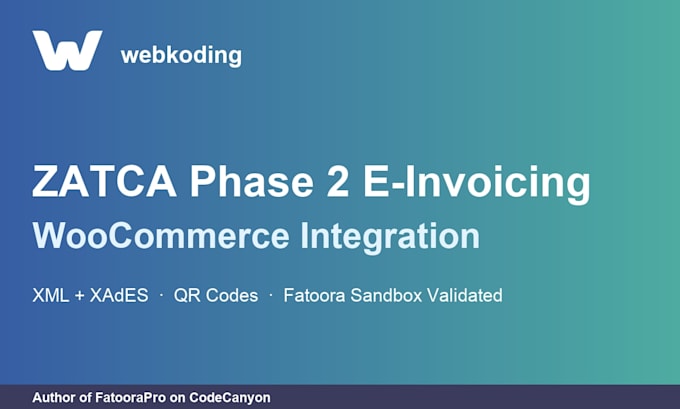 webkoding

ZATCA Phase 2 E-Invoicing

WooCommerce Integration

XML + XAdES · QR Codes · Fatoora Sandbox Validated

Author of FatooraPro on CodeCanyon